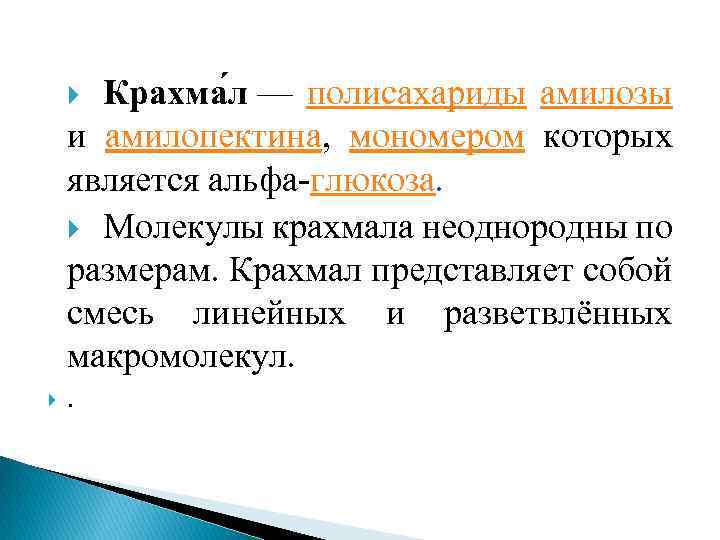 Крахма́л — полисахариды амилозы и амилопектина, мономером которых является альфа-глюкоза.

Молекулы крахмала неоднородны по размерам. Крахмал представляет собой смесь линейных и разветвлённых макромолекул.

.